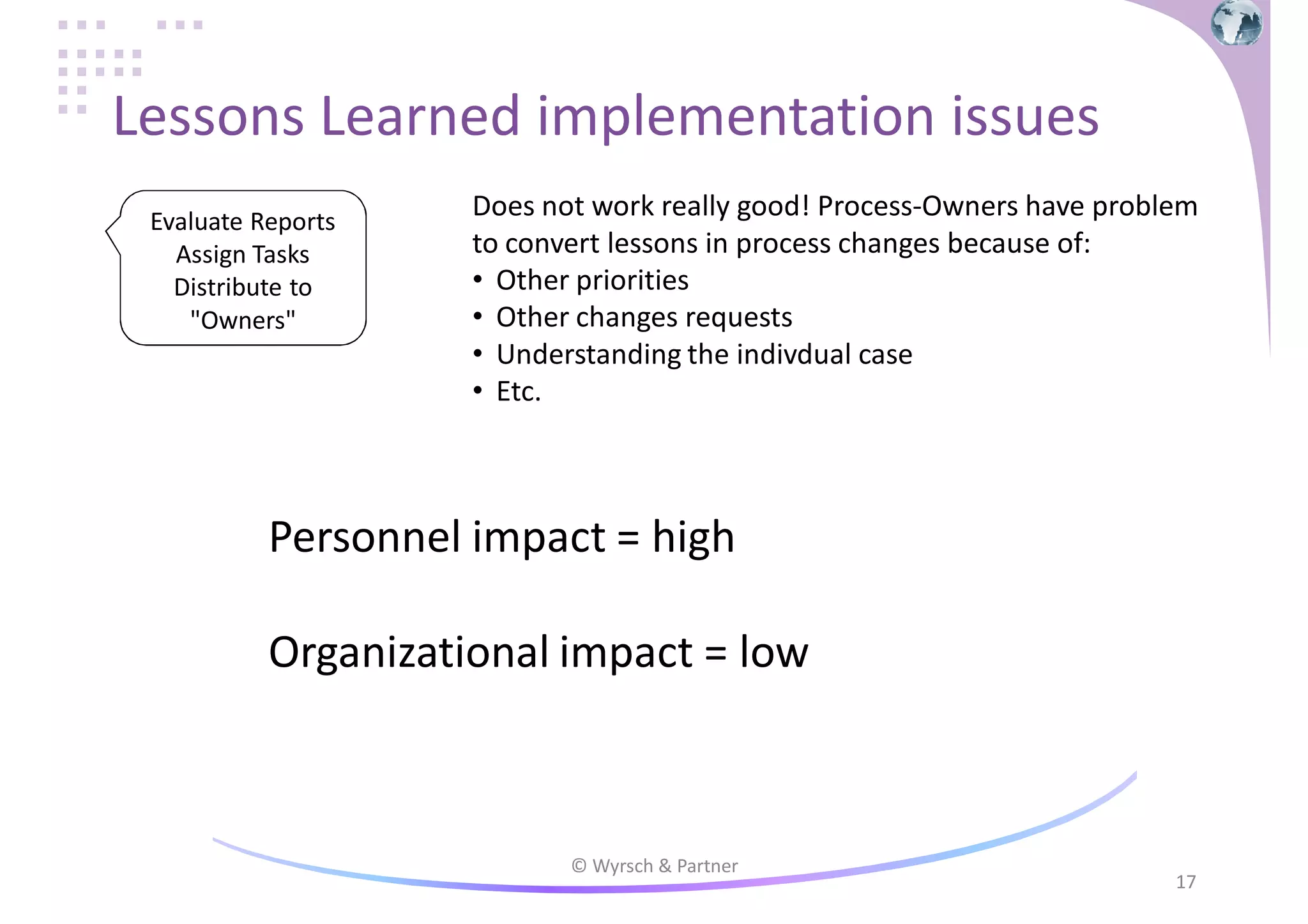 Lessons Learned implementation issues

Evaluate Reports
Assign Tasks
Distribute to
"Owners"

Does not work really good! Process-Owners have problem to convert lessons in process changes because of:
• Other priorities
• Other changes requests
• Understanding the indivdual case
• Etc.

Personnel impact = high

Organizational impact = low

© Wyrsch & Partner

17